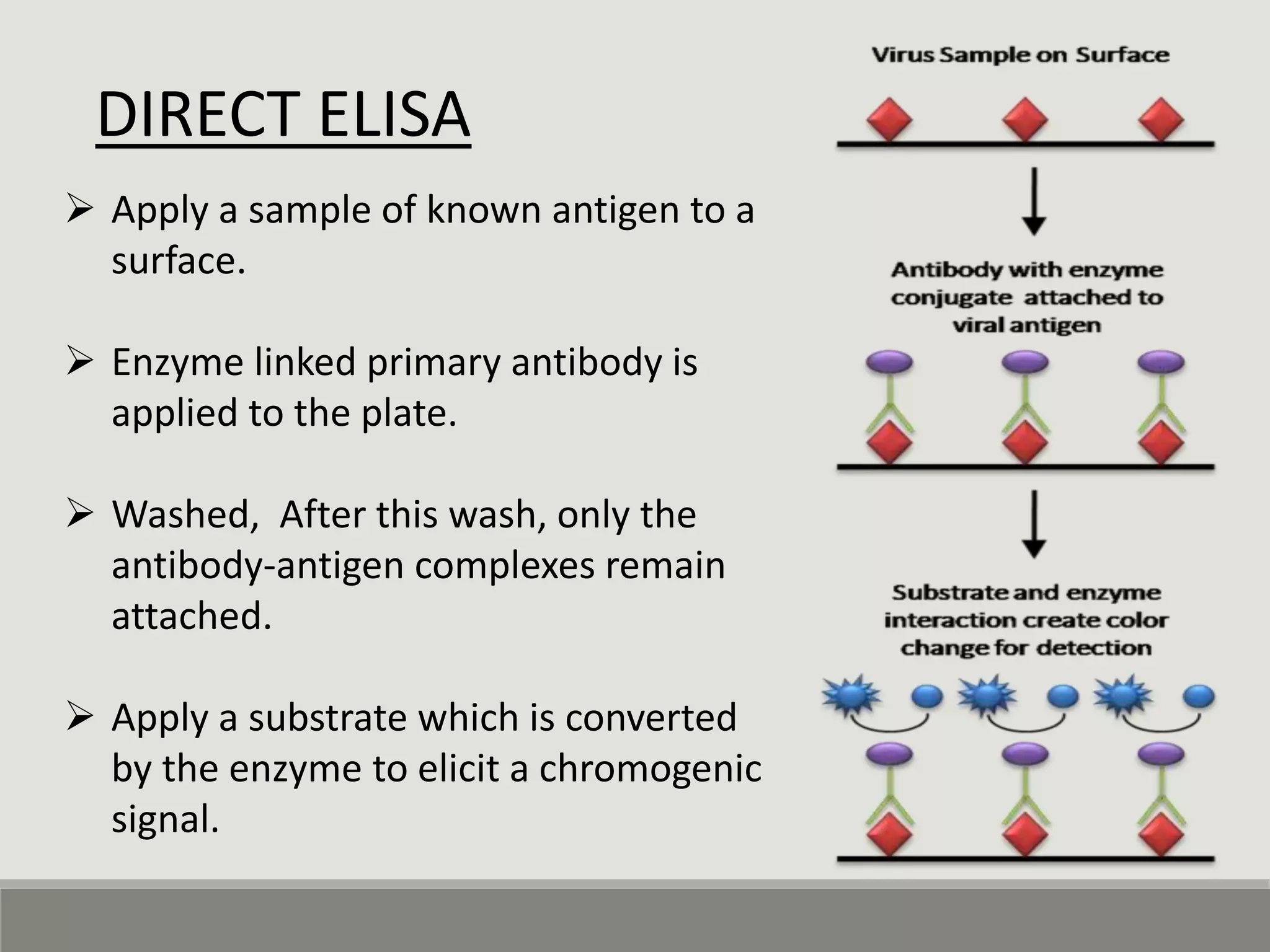 DIRECT ELISA

➢ Apply a sample of known antigen to a surface.

➢ Enzyme linked primary antibody is applied to the plate.

➢ Washed, After this wash, only the antibody-antigen complexes remain attached.

➢ Apply a substrate which is converted by the enzyme to elicit a chromogenic signal.

Virus Sample on Surface

Antibody with enzyme conjugate attached to viral antigen

Substrate and enzyme interaction create color change for detection